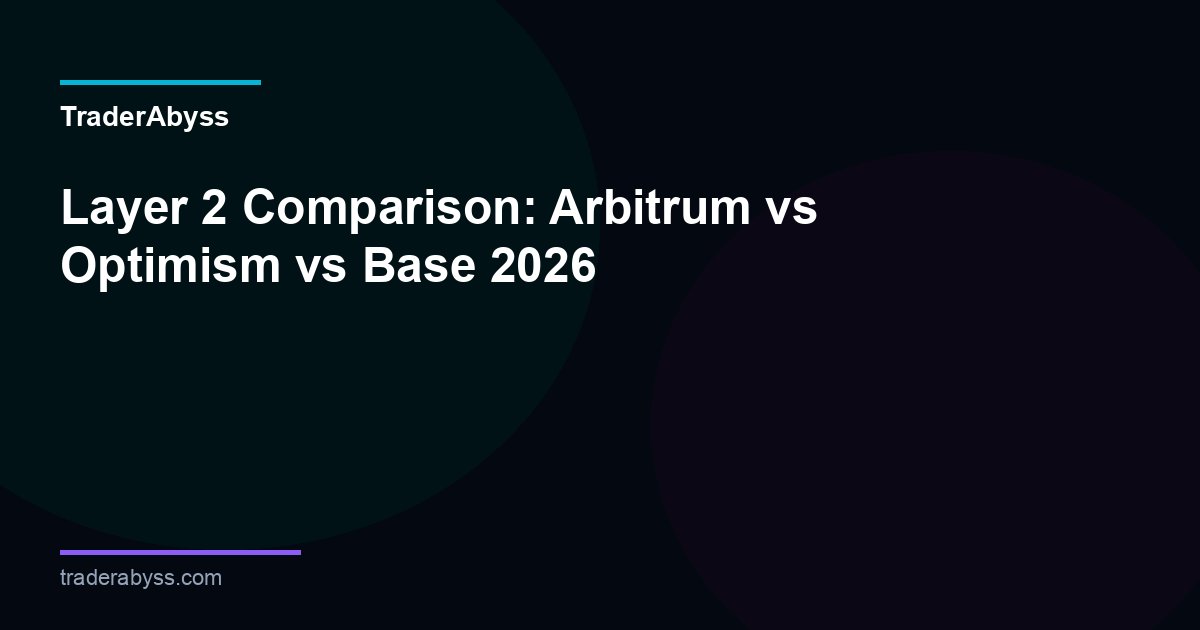 TraderAbyss

Layer 2 Comparison: Arbitrum vs Optimism vs Base 2026

traderabyss.com